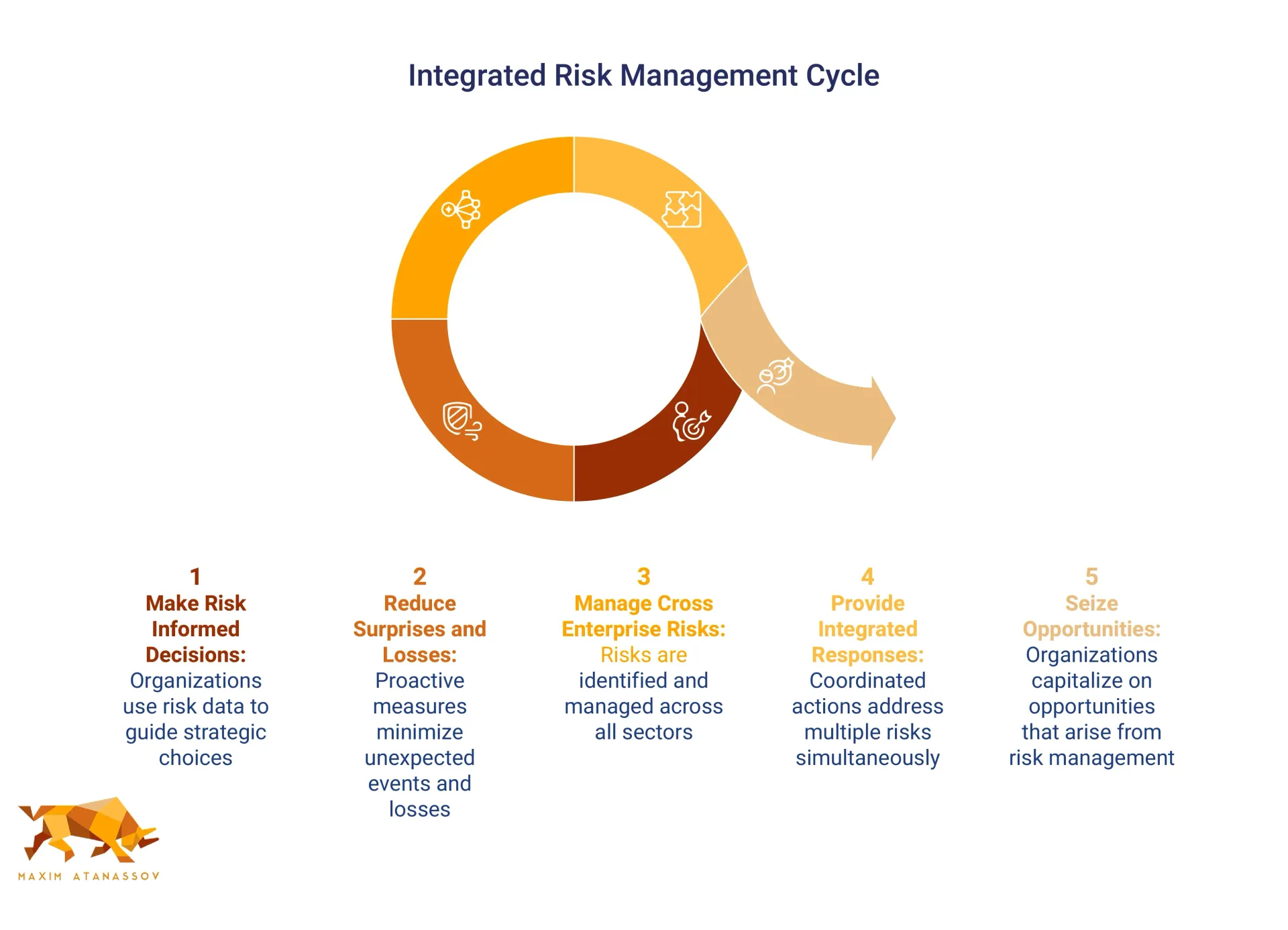 Integrated Risk Management Cycle

1
Make Risk Informed Decisions:
Organizations use risk data to guide strategic choices

2
Reduce Surprises and Losses:
Proactive measures minimize unexpected events and losses

3
Manage Cross Enterprise Risks:
Risks are identified and managed across all sectors

4
Provide Integrated Responses:
Coordinated actions address multiple risks simultaneously

5
Seize Opportunities:
Organizations capitalize on opportunities that arise from risk management

MAXIM ATANASSOV